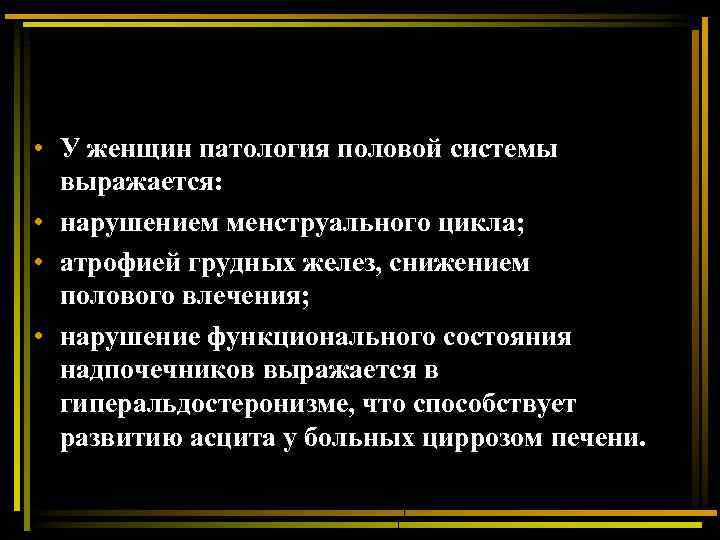 • У женщин патология половой системы выражается:

• нарушением менструального цикла;

• атрофией грудных желез, снижением полового влечения;

• нарушение функционального состояния надпочечников выражается в гиперальдостеронизме, что способствует развитию асцита у больных циррозом печени.